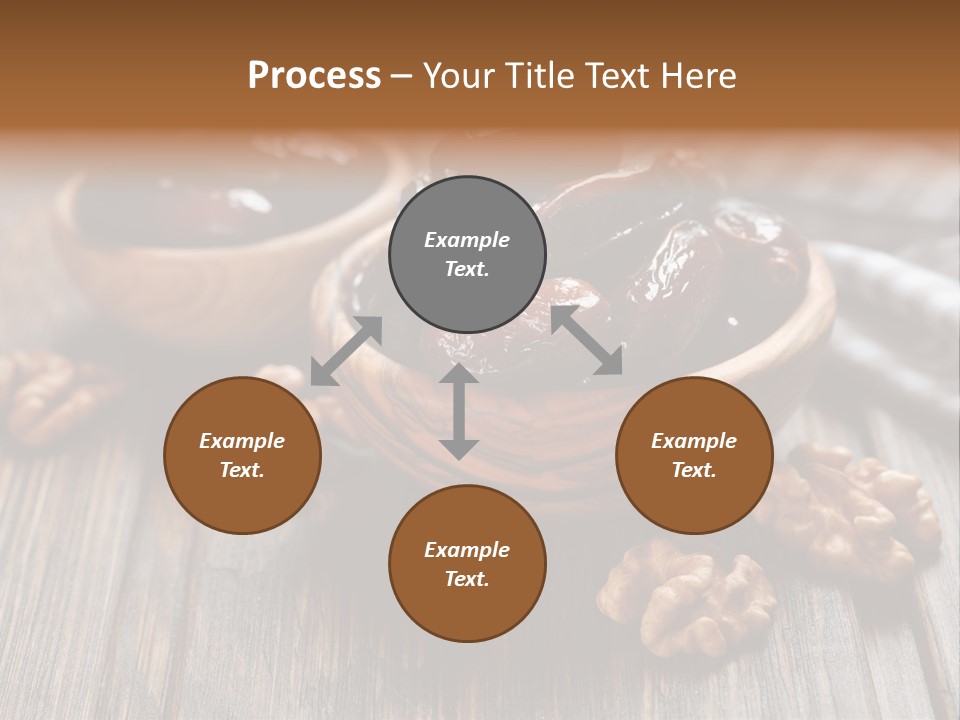 Process – Your Title Text Here

Example Text.

Example Text.

Example Text.

Example Text.